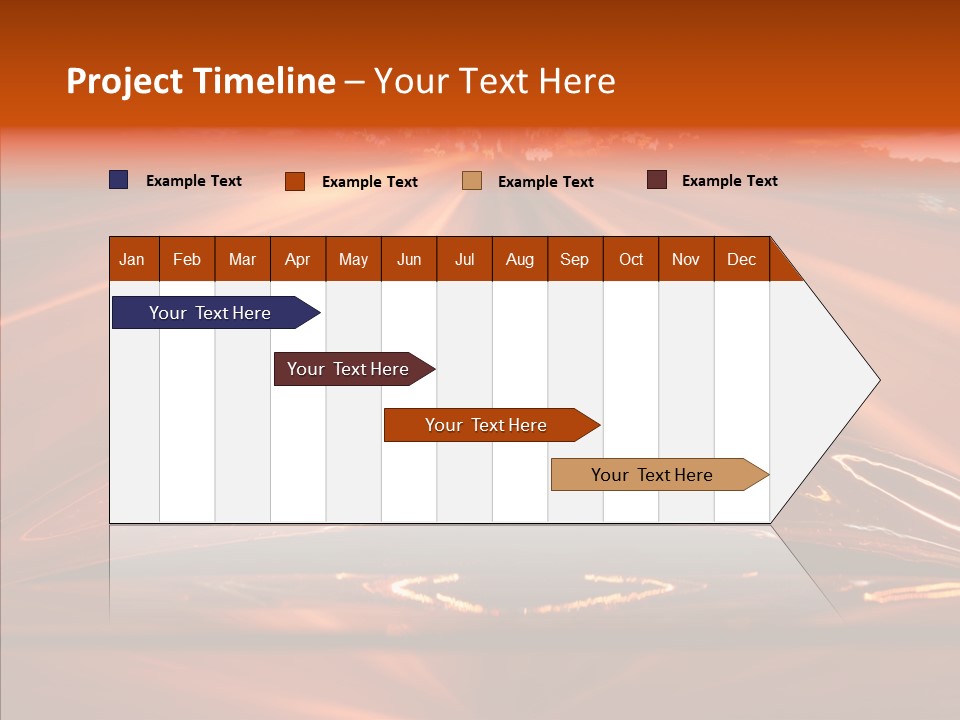 Project Timeline – Your Text Here

Example Text Example Text Example Text Example Text

| Jan | Feb | Mar | Apr | May | Jun | Jul | Aug | Sep | Oct | Nov | Dec |
|---|---|---|---|---|---|---|---|---|---|---|---|

Your Text Here

Your Text Here

Your Text Here

Your Text Here